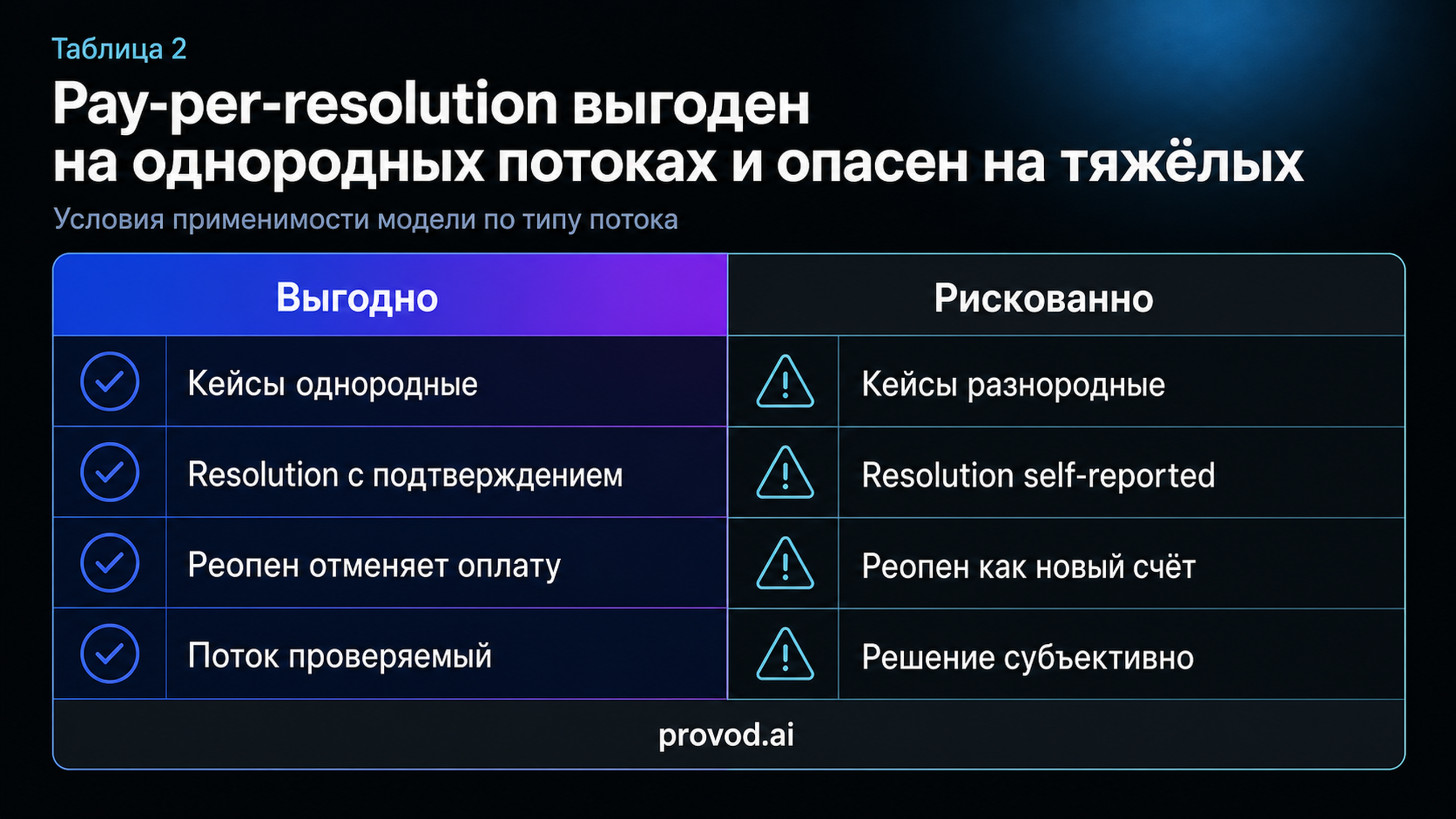 Таблица 2

Pay-per-resolution выгоден на однородных потоках и опасен на тяжёлых

Условия применимости модели по типу потока

| Выгодно | Рискованно |
|---|---|
| Кейсы однородные | Кейсы разнородные |
| Resolution с подтверждением | Resolution self-reported |
| Реопен отменяет оплату | Реопен как новый счёт |
| Поток проверяемый | Решение субъективно |

provod.ai